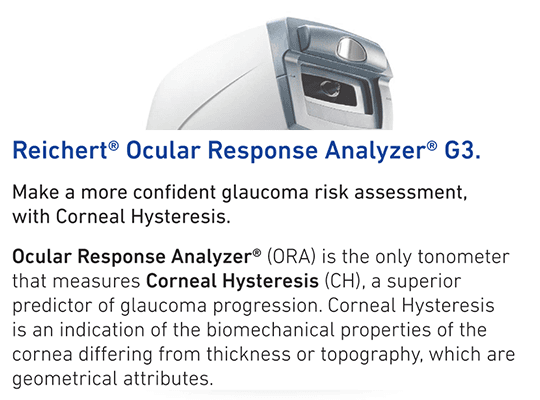 Reichert® Ocular Response Analyzer® G3.

Make a more confident glaucoma risk assessment, with Corneal Hysteresis.

Ocular Response Analyzer® (ORA) is the only tonometer that measures Corneal Hysteresis (CH), a superior predictor of glaucoma progression. Corneal Hysteresis is an indication of the biomechanical properties of the cornea differing from thickness or topography, which are geometrical attributes.